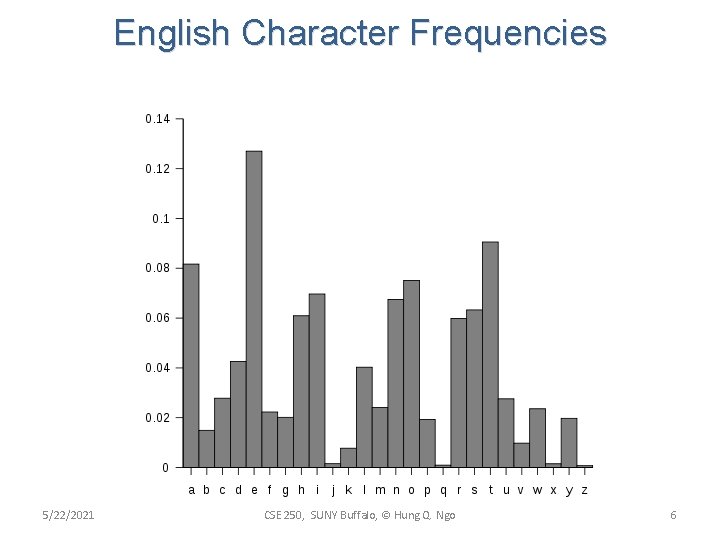 English Character Frequencies

0.14
0.12
0.1
0.08
0.06
0.04
0.02
0

a b c d e f g h i j k l m n o p q r s t u v w x y z

5/22/2021

CSE 250, SUNY Buffalo, © Hung Q. Ngo

6